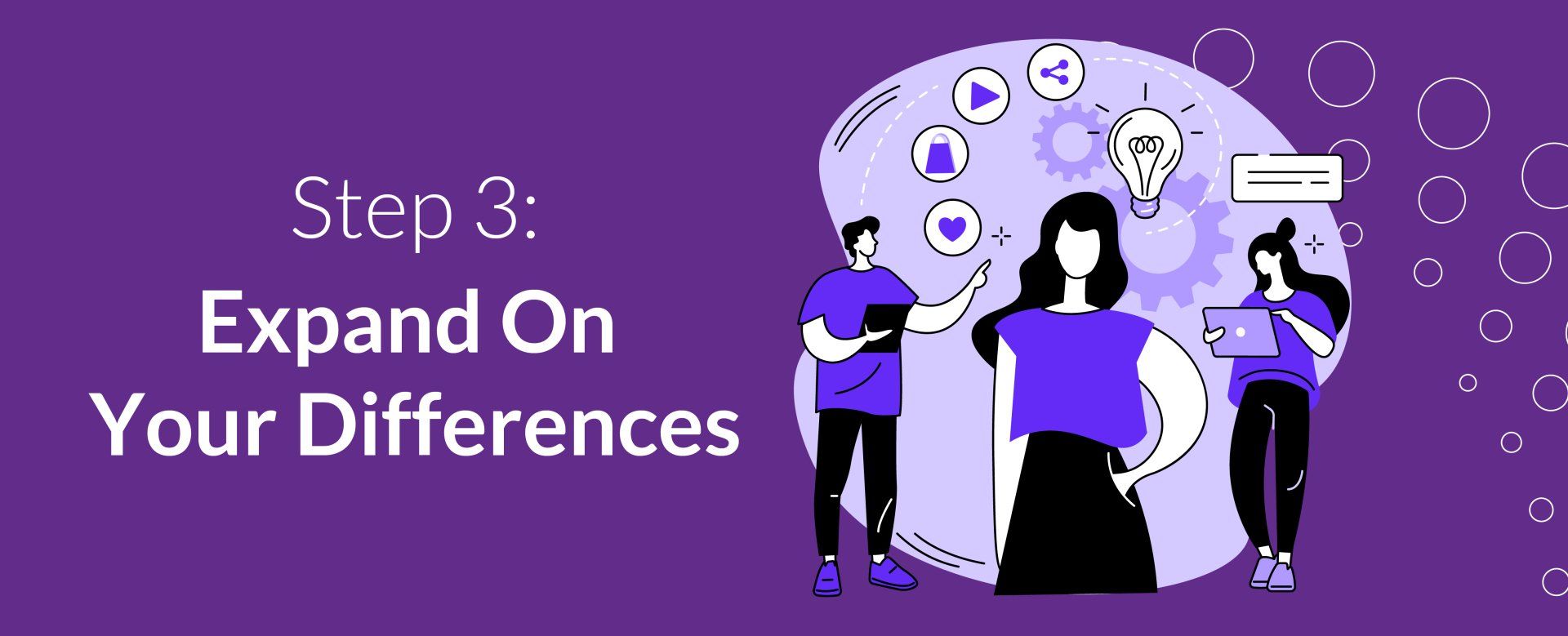 Step 3:
Expand On Your Differences